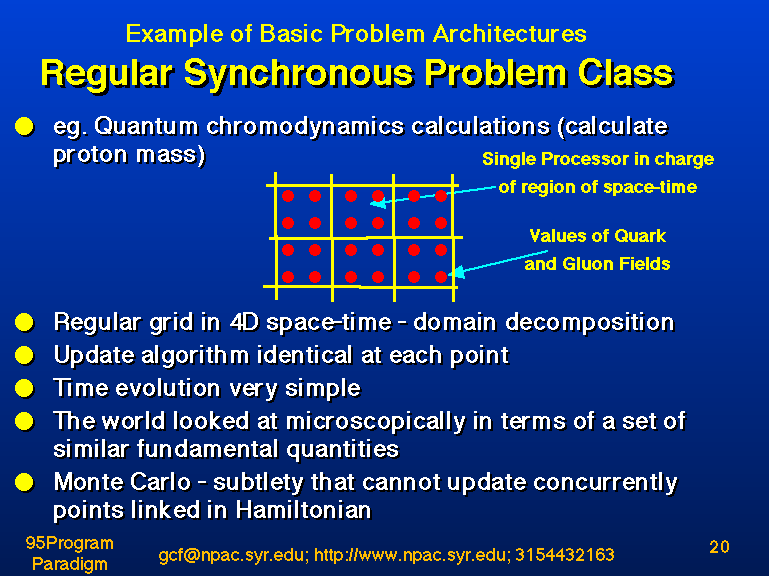 Example of Basic Problem Architectures

Regular Synchronous Problem Class

eg. Quantum chromodynamics calculations (calculate proton mass)

Single Processor in charge of region of space-time

Values of Quark and Gluon Fields

Regular grid in 4D space-time - domain decomposition

Update algorithm identical at each point

Time evolution very simple

The world looked at microscopically in terms of a set of similar fundamental quantities

Monte Carlo - subtlety that cannot update concurrently points linked in Hamiltonian

95Program Paradigm

gcf@npac.syr.edu; http://www.npac.syr.edu; 3154432163

20